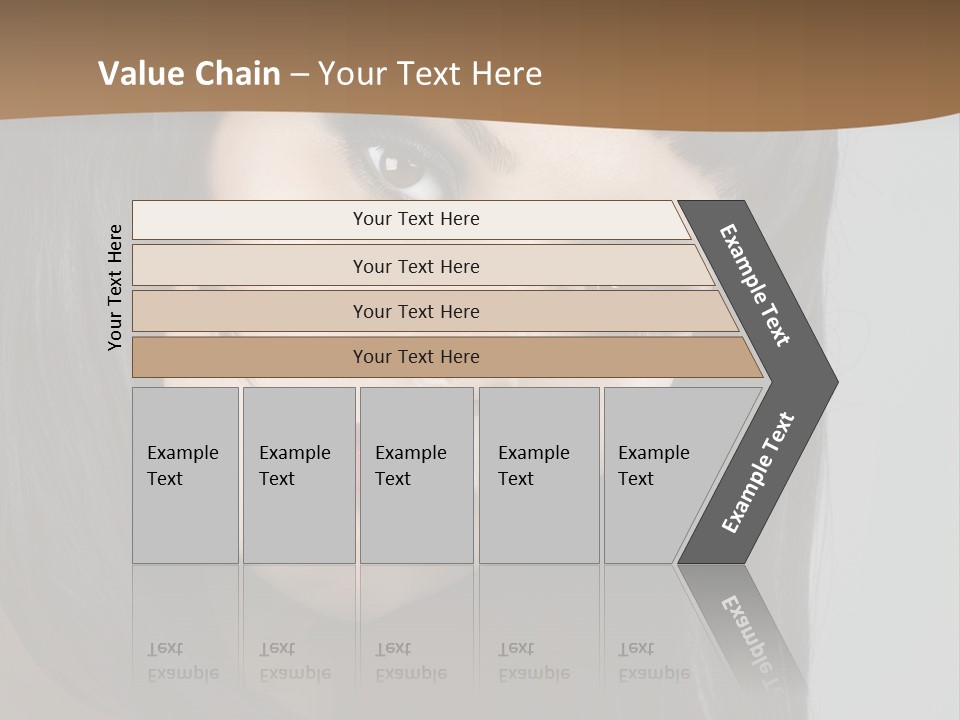 Value Chain – Your Text Here

Your Text Here

Your Text Here

Your Text Here

Your Text Here

Your Text Here

Example Text

Example Text

Example Text

Example Text

Example Text

Example Text

Example Text